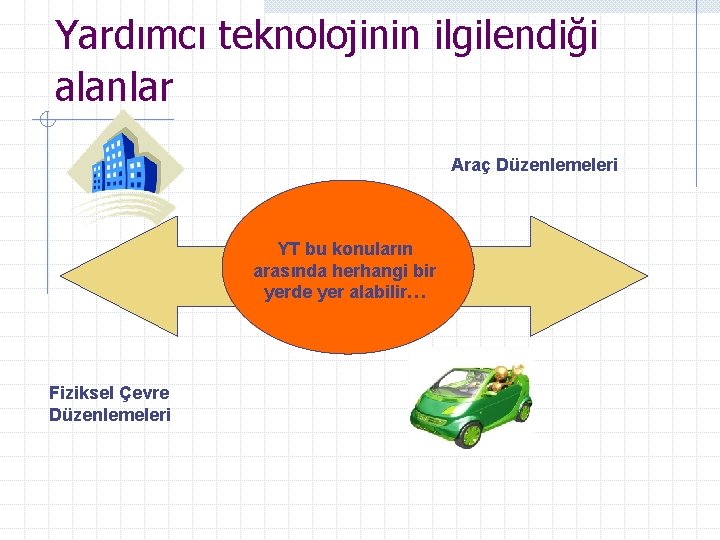 Yardımcı teknolojinin ilgilendiği alanlar

Araç Düzenlemeleri

YT bu konuların arasında herhangi bir yerde yer alabilir…

Fiziksel Çevre Düzenlemeleri